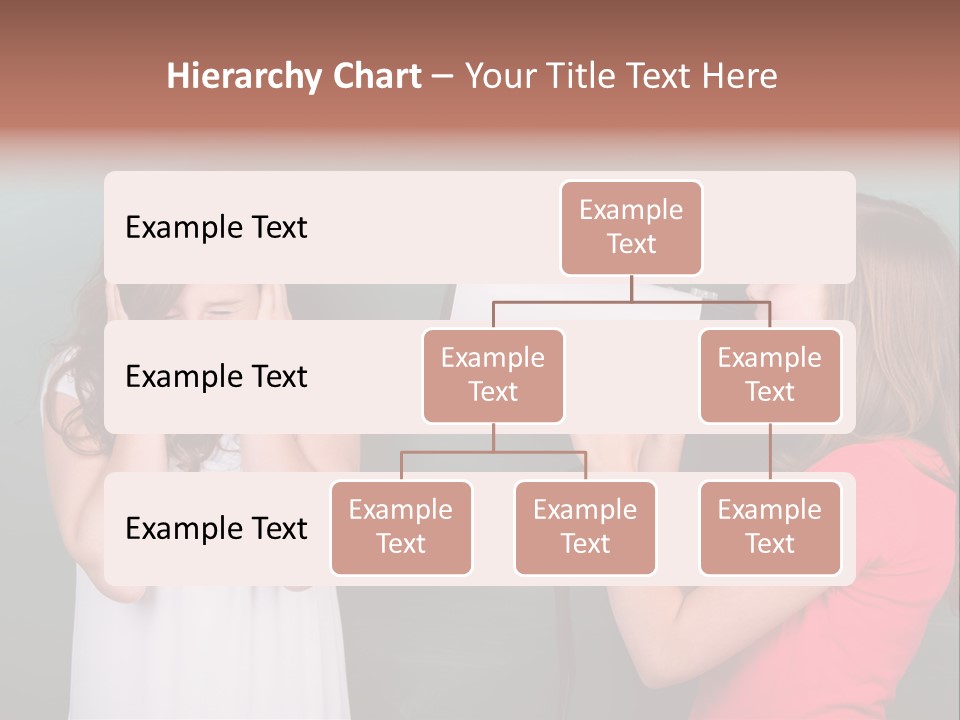 Hierarchy Chart – Your Title Text Here

Example Text

Example Text

Example Text

Example Text

Example Text

Example Text

Example Text

Example Text

Example Text